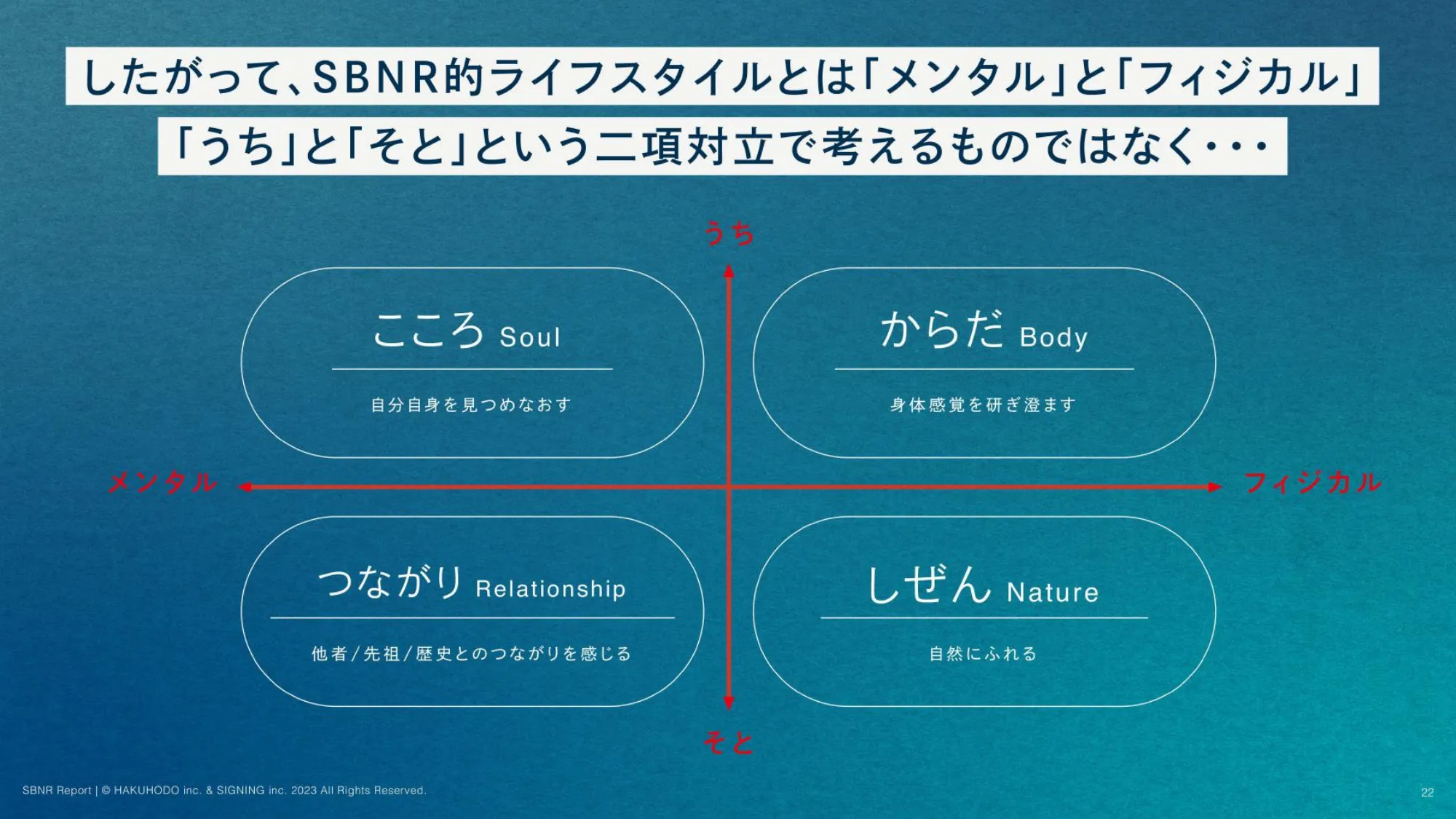 したがって、SBNR的ライフスタイルとは「メンタル」と「フィジカル」

「うち」と「そと」という二項対立で考えるものではなく・・・

うち

こころ Soul

自分自身を見つめなおす

からだ Body

身体感覚を研ぎ澄ます

メンタル

フィジカル

つながり Relationship

他者/先祖/歴史とのつながりを感じる

しぜん Nature

自然にふれる

そと

SBNR Report | © HAKUHODO inc. & SIGNING inc. 2023 All Rights Reserved.

22